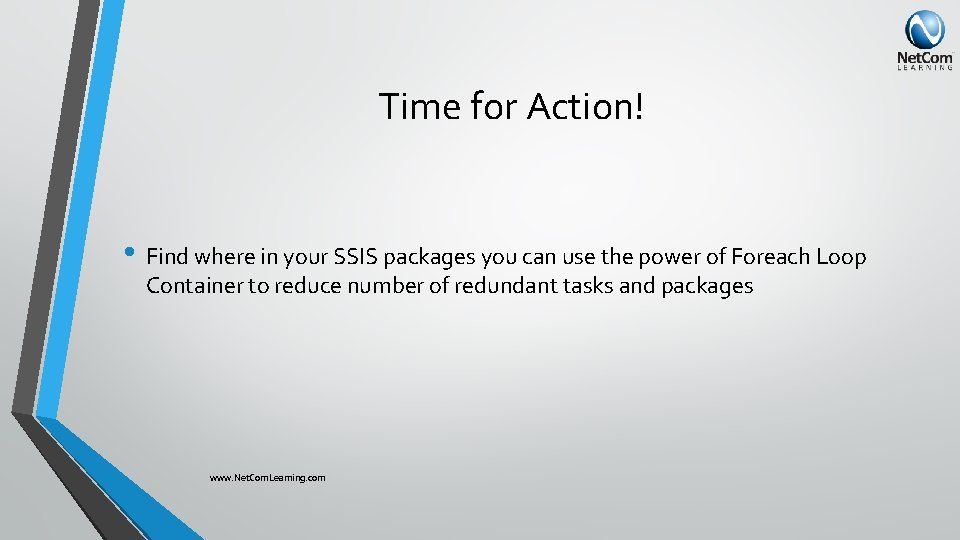 NetCom
LEARNING

Time for Action!

• Find where in your SSIS packages you can use the power of Foreach Loop Container to reduce number of redundant tasks and packages

www.NetComLearning.com